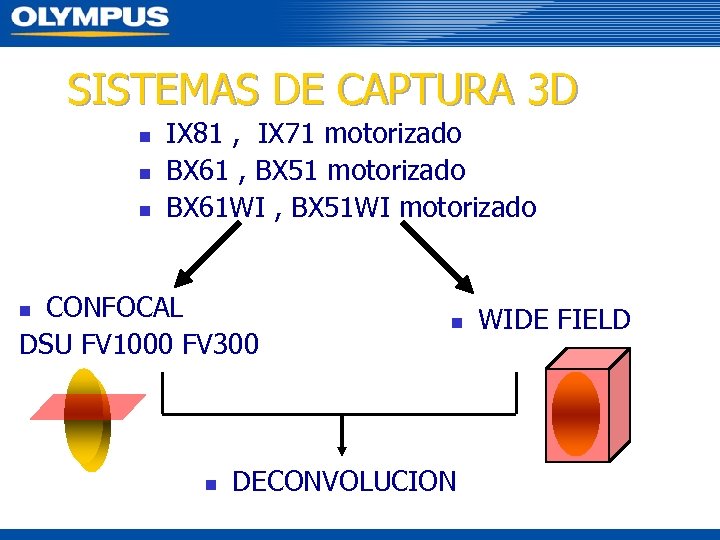 OLYMPUS

SISTEMAS DE CAPTURA 3D

- IX81 , IX71 motorizado
- BX61 , BX51 motorizado
- BX61WI , BX51WI motorizado

- CONFOCAL
DSU FV1000 FV300

- WIDE FIELD

- DECONVOLUCION